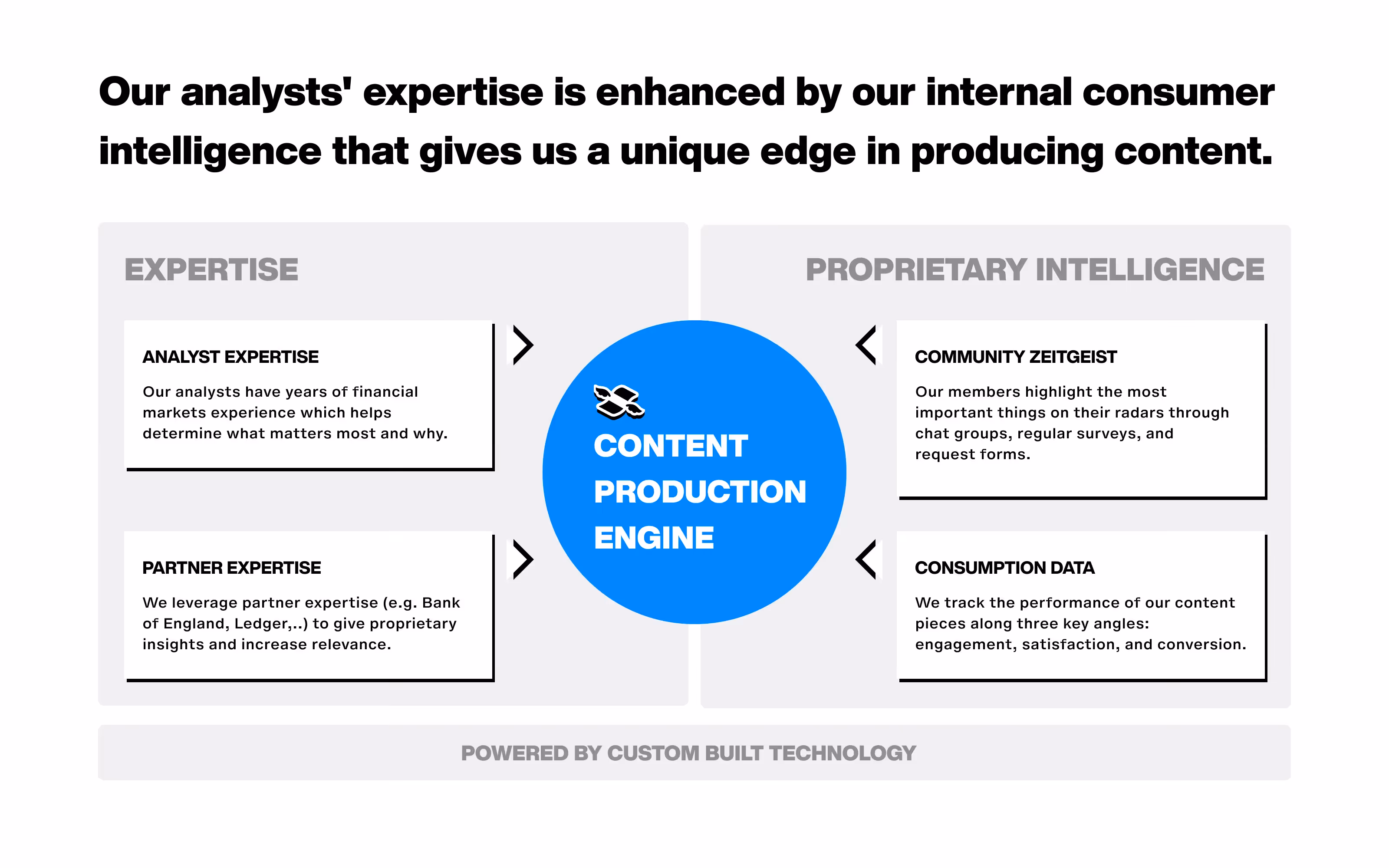 Our analysts' expertise is enhanced by our internal consumer intelligence that gives us a unique edge in producing content.

EXPERTISE

ANALYST EXPERTISE

Our analysts have years of financial markets experience which helps determine what matters most and why.

PARTNER EXPERTISE

We leverage partner expertise (e.g. Bank of England, Ledger,..) to give proprietary insights and increase relevance.

CONTENT PRODUCTION ENGINE

PROPRIETARY INTELLIGENCE

COMMUNITY ZEITGEIST

Our members highlight the most important things on their radars through chat groups, regular surveys, and request forms.

CONSUMPTION DATA

We track the performance of our content pieces along three key angles: engagement, satisfaction, and conversion.

POWERED BY CUSTOM BUILT TECHNOLOGY